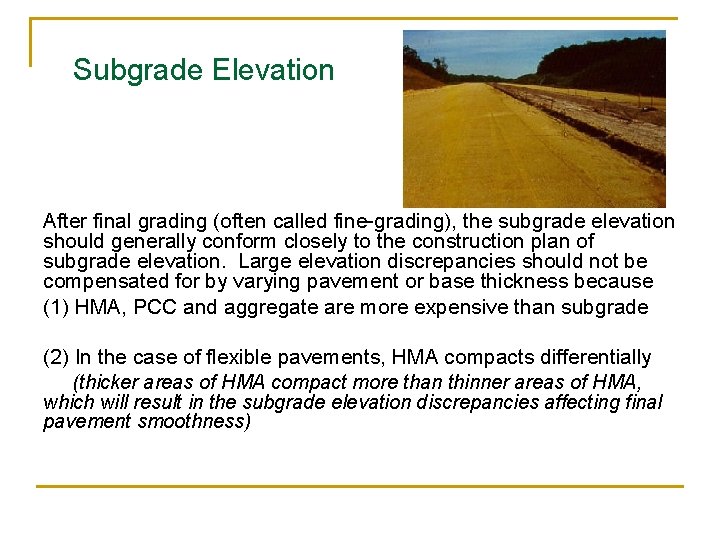 Subgrade Elevation

After final grading (often called fine-grading), the subgrade elevation should generally conform closely to the construction plan of subgrade elevation. Large elevation discrepancies should not be compensated for by varying pavement or base thickness because

(1) HMA, PCC and aggregate are more expensive than subgrade

(2) In the case of flexible pavements, HMA compacts differentially

(thicker areas of HMA compact more than thinner areas of HMA, which will result in the subgrade elevation discrepancies affecting final pavement smoothness)